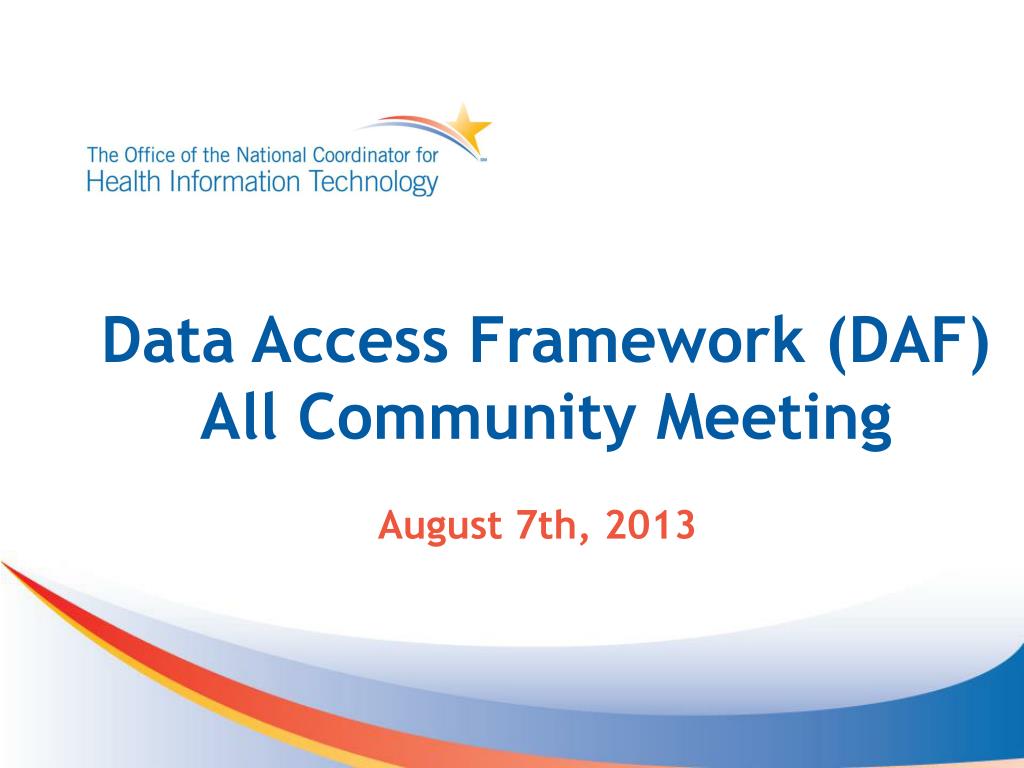 The Office of the National Coordinator for
Health Information Technology

Data Access Framework (DAF)
All Community Meeting

August 7th, 2013